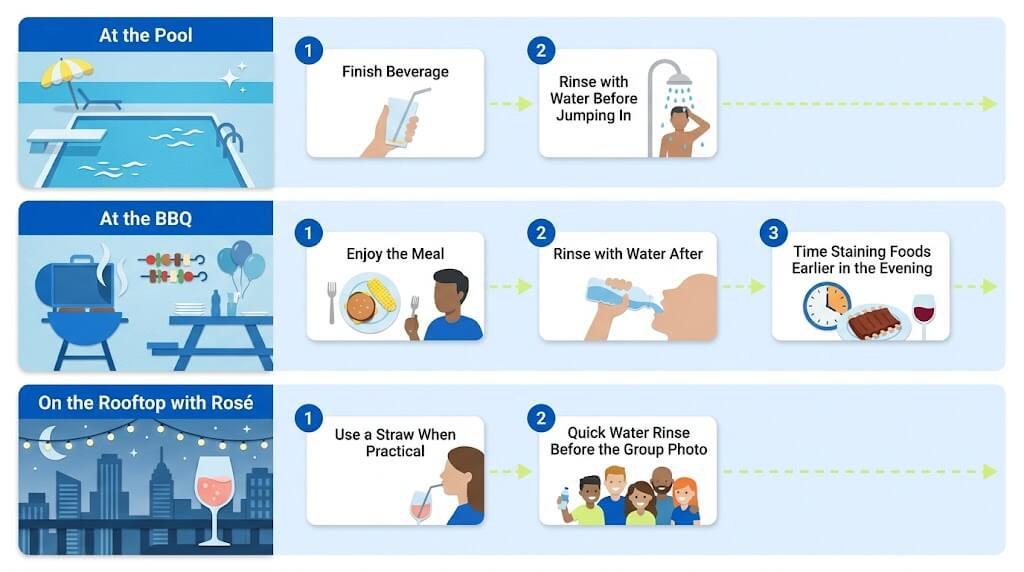 At the Pool

1 Finish Beverage

2 Rinse with Water Before Jumping In

At the BBQ

1 Enjoy the Meal

2 Rinse with Water After

3 Time Staining Foods Earlier in the Evening

On the Rooftop with Rosé

1 Use a Straw When Practical

2 Quick Water Rinse Before the Group Photo